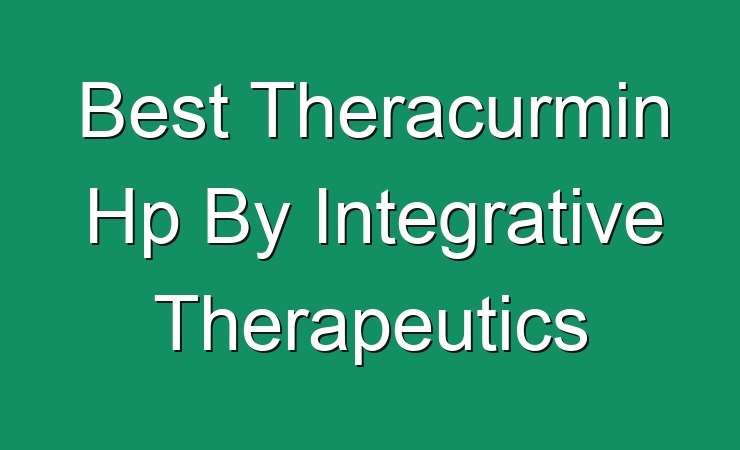 Best Theracurmin Hp By Integrative Therapeutics